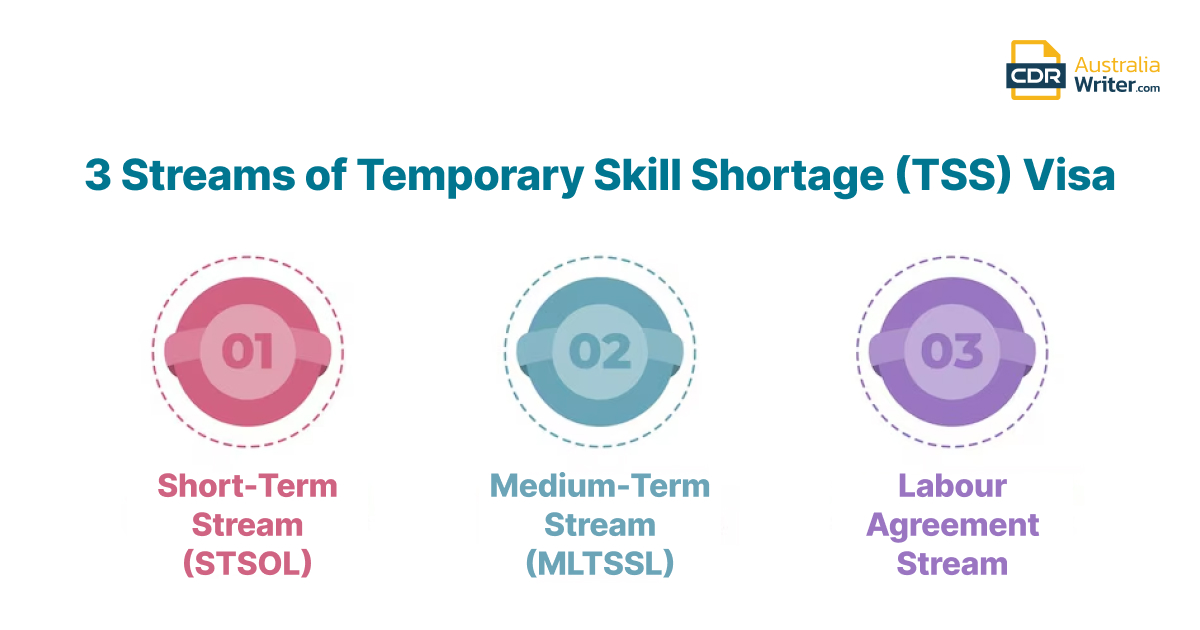 CDR Australia Writer.com

3 Streams of Temporary Skill Shortage (TSS) Visa

01

Short-Term Stream (STSOL)

02

Medium-Term Stream (MLTSSL)

03

Labour Agreement Stream